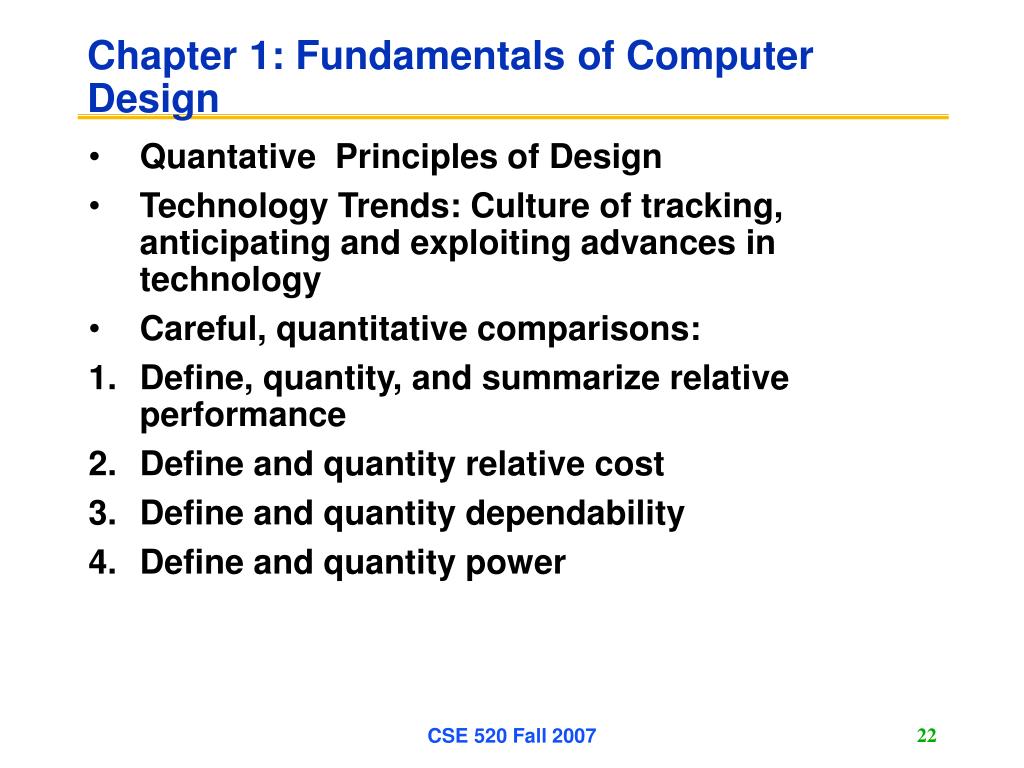 Chapter 1: Fundamentals of Computer Design

• Quantative Principles of Design
• Technology Trends: Culture of tracking, anticipating and exploiting advances in technology
• Careful, quantitative comparisons:
1. Define, quantity, and summarize relative performance
2. Define and quantity relative cost
3. Define and quantity dependability
4. Define and quantity power

CSE 520 Fall 2007

22